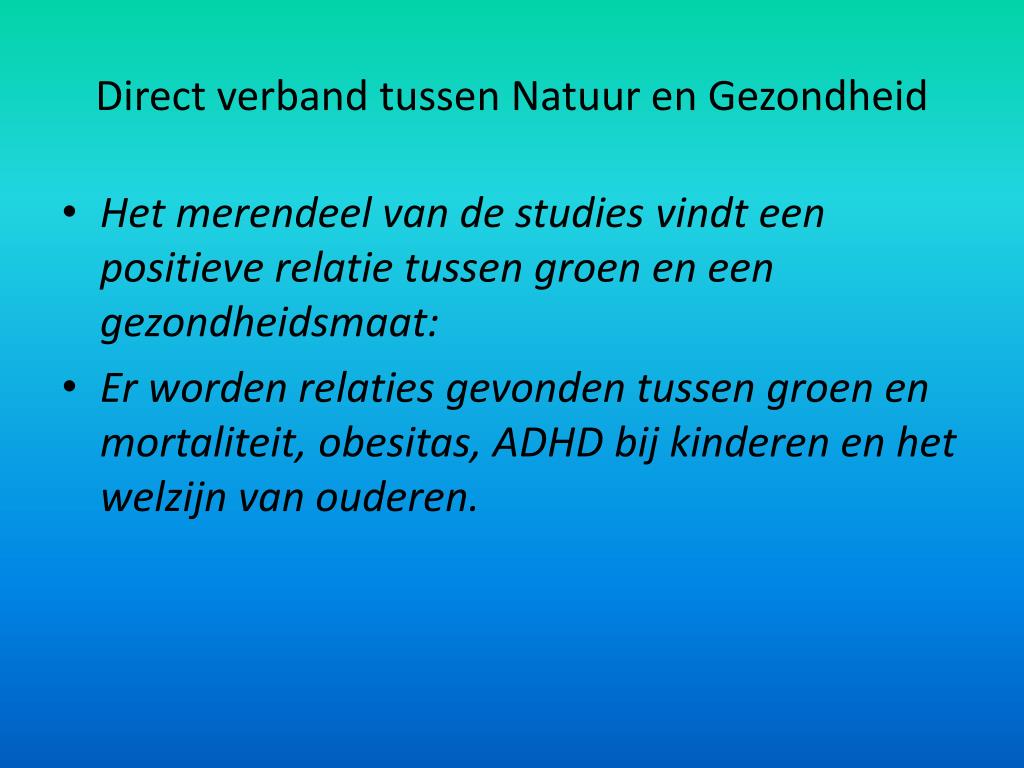 Direct verband tussen Natuur en Gezondheid

• Het merendeel van de studies vindt een positieve relatie tussen groen en een gezondheidsmaat:
• Er worden relaties gevonden tussen groen en mortaliteit, obesitas, ADHD bij kinderen en het welzijn van ouderen.